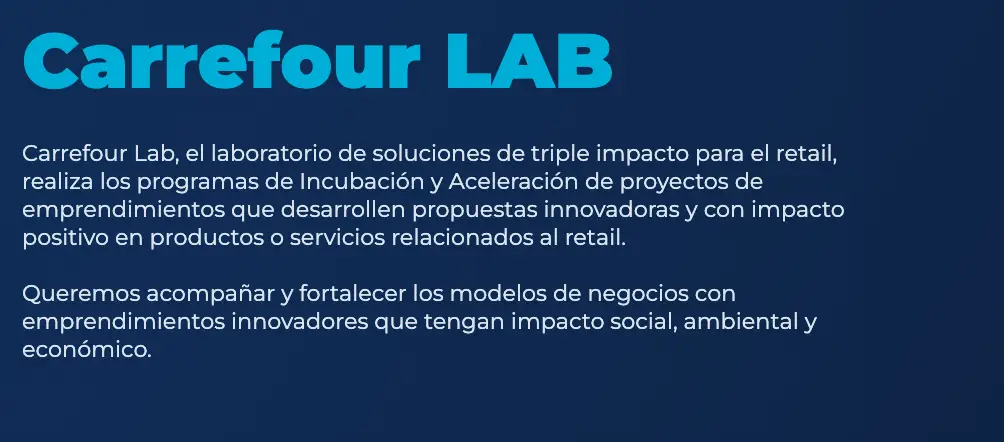 Carrefour LAB

Carrefour Lab, el laboratorio de soluciones de triple impacto para el retail, realiza los programas de Incubación y Aceleración de proyectos de emprendimientos que desarrollen propuestas innovadoras y con impacto positivo en productos o servicios relacionados al retail.

Queremos acompañar y fortalecer los modelos de negocios con emprendimientos innovadores que tengan impacto social, ambiental y económico.